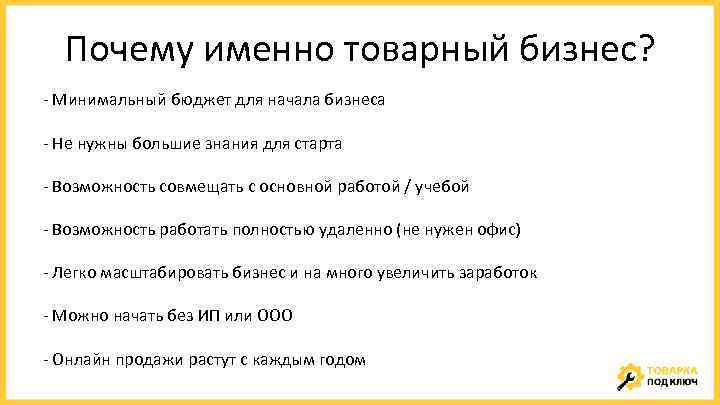 Почему именно товарный бизнес?

- Минимальный бюджет для начала бизнеса

- Не нужны большие знания для старта

- Возможность совмещать с основной работой / учебой

- Возможность работать полностью удаленно (не нужен офис)

- Легко масштабировать бизнес и на много увеличить заработок

- Можно начать без ИП или ООО

- Онлайн продажи растут с каждым годом

ТОВАРКА ПОД КЛЮЧ